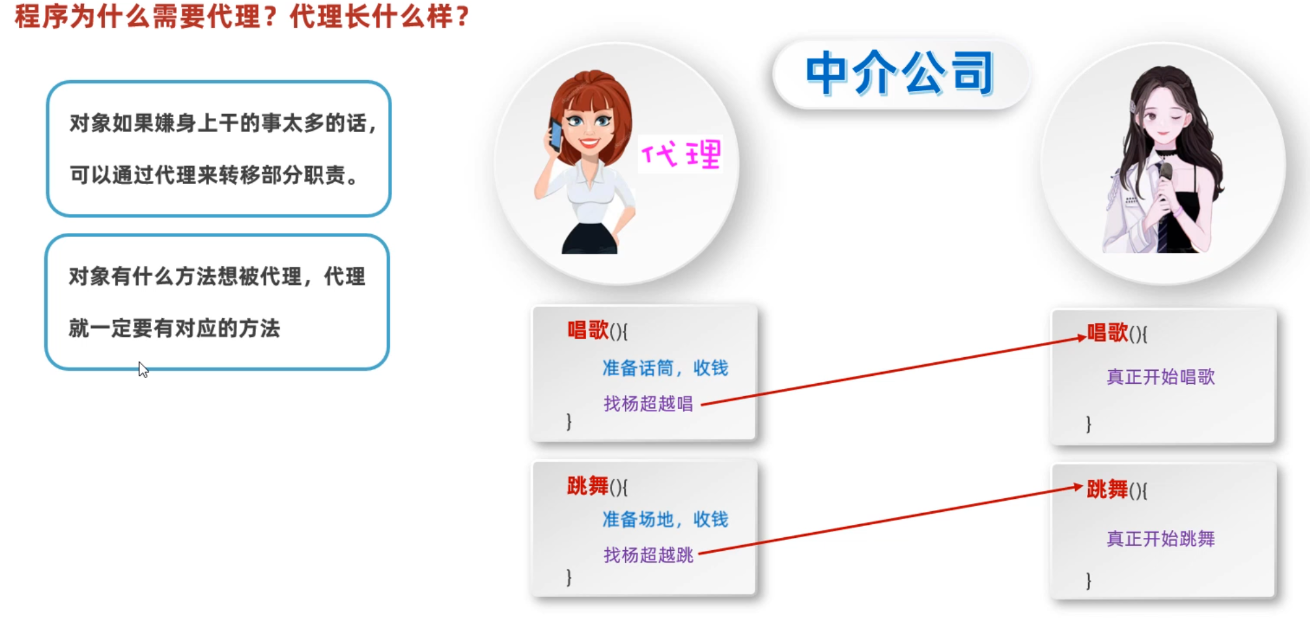 程序为什么需要代理？代理长什么样？

对象如果嫌身上干的事太多的话，可以通过代理来转移部分职责。

对象有什么方法想被代理，代理就一定要有对应的方法

中介公司

代理

唱歌(){
准备话筒，收钱
找杨超越唱
}

跳舞(){
准备场地，收钱
找杨超越跳
}

唱歌(){
真正开始唱歌
}

跳舞(){
真正开始跳舞
}